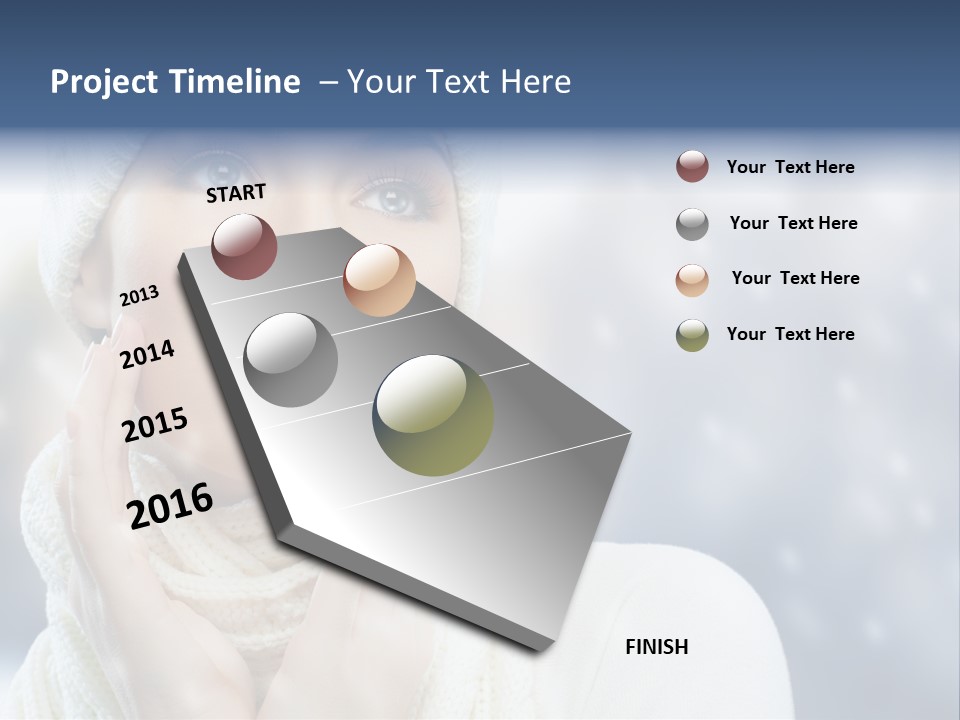 Project Timeline – Your Text Here

START

2013

2014

2015

2016

FINISH

Your Text Here

Your Text Here

Your Text Here

Your Text Here